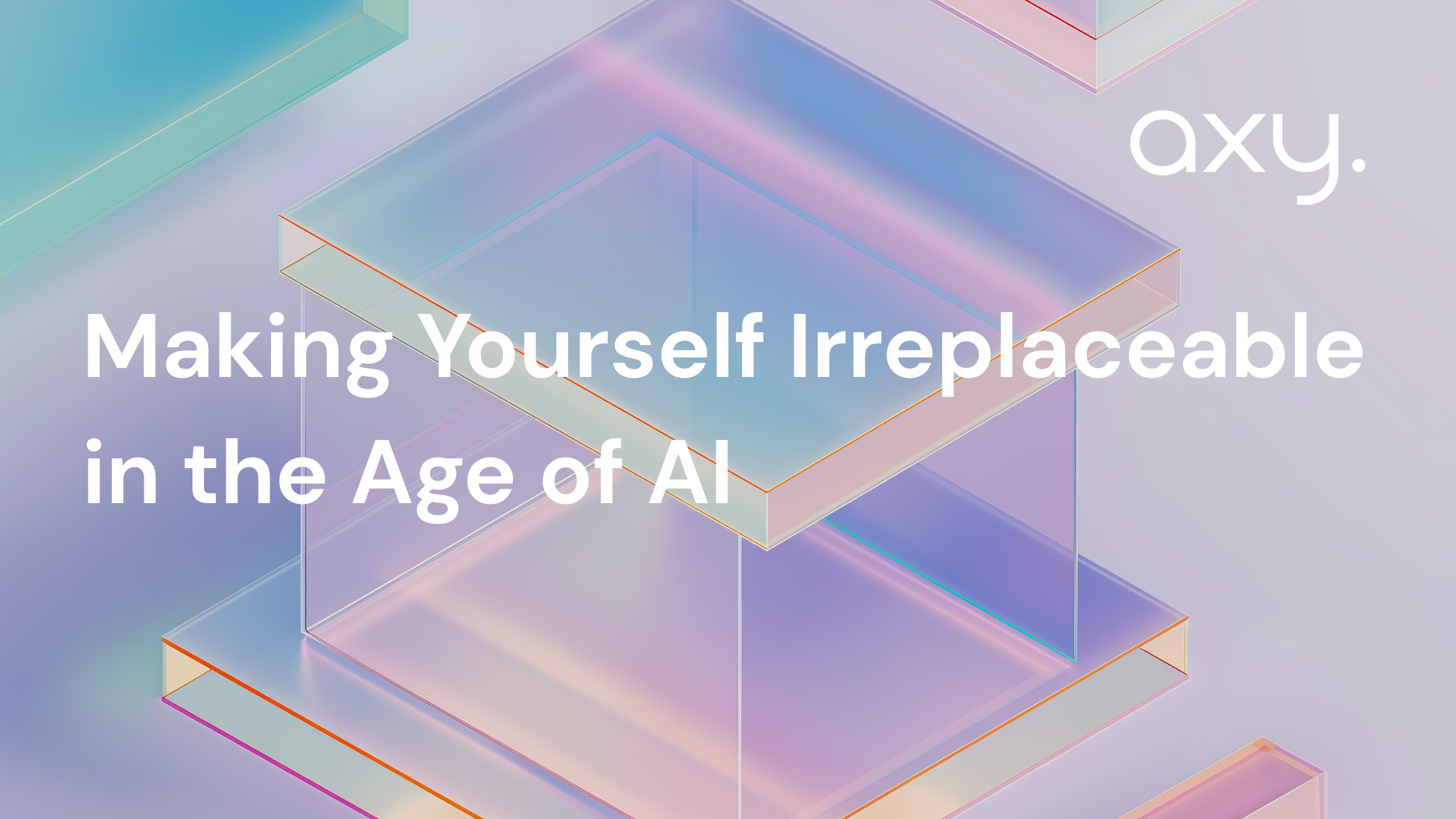 axy.

Making Yourself Irreplaceable in the Age of AI